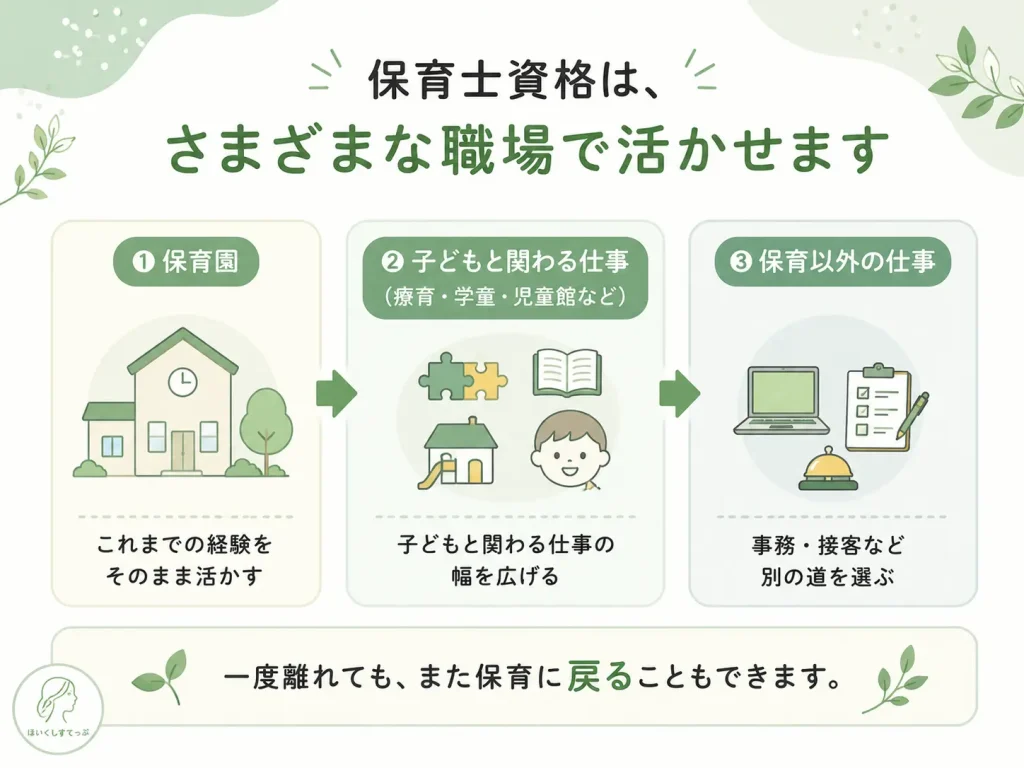 保育士資格は、
さまざまな職場で活かせます

❶ 保育園

これまでの経験を
そのまま活かす

❷ 子どもと関わる仕事
（療育・学童・児童館など）

子どもと関わる仕事の
幅を広げる

❸ 保育以外の仕事

事務・接客など
別の道を選ぶ

一度離れても、また保育に戻ることもできます。

ほいくしすてっぷ